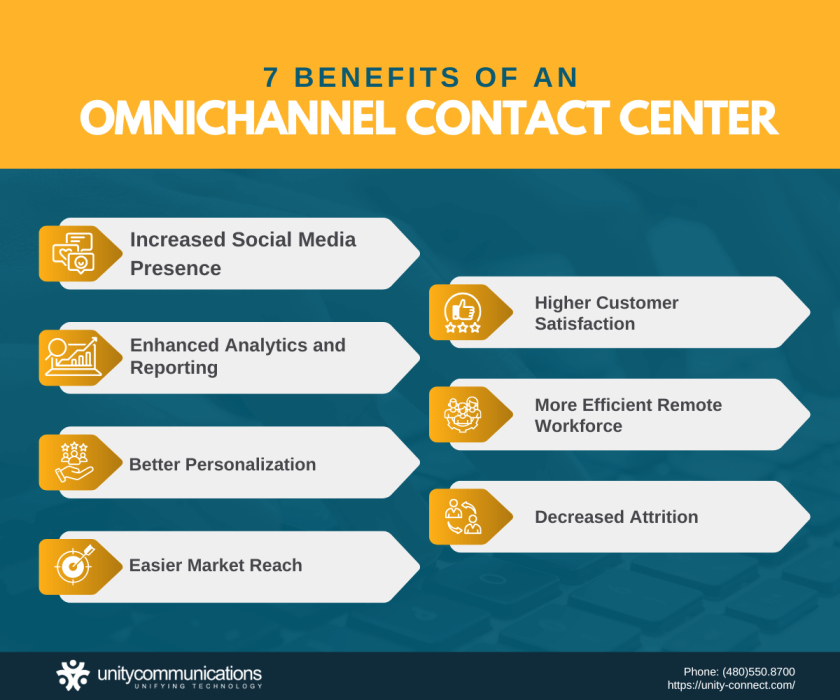 7 BENEFITS OF AN
OMNICHANNEL CONTACT CENTER

Increased Social Media Presence

Enhanced Analytics and Reporting

Better Personalization

Easier Market Reach

Higher Customer Satisfaction

More Efficient Remote Workforce

Decreased Attrition

unitycommunications
UNIFYING TECHNOLOGY

Phone: (480)550.8700
https://unity-connect.com/